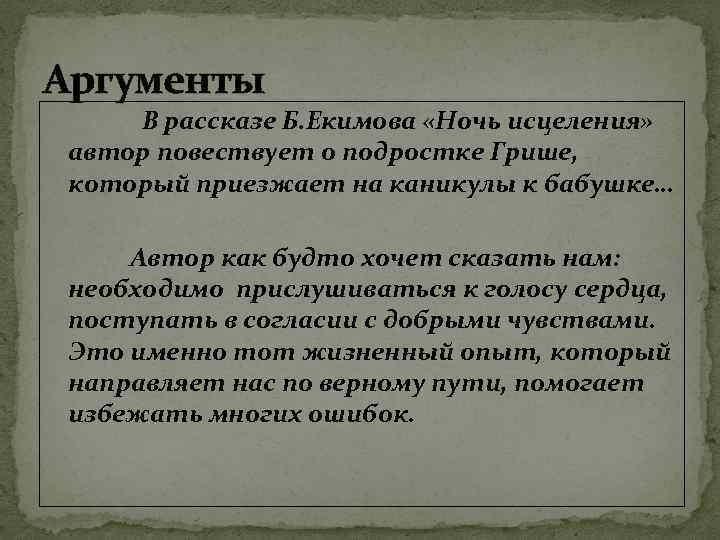 Аргументы

В рассказе Б.Екимова «Ночь исцеления» автор повествует о подростке Грише, который приезжает на каникулы к бабушке…

Автор как будто хочет сказать нам: необходимо прислушиваться к голосу сердца, поступать в согласии с добрыми чувствами. Это именно тот жизненный опыт, который направляет нас по верному пути, помогает избежать многих ошибок.